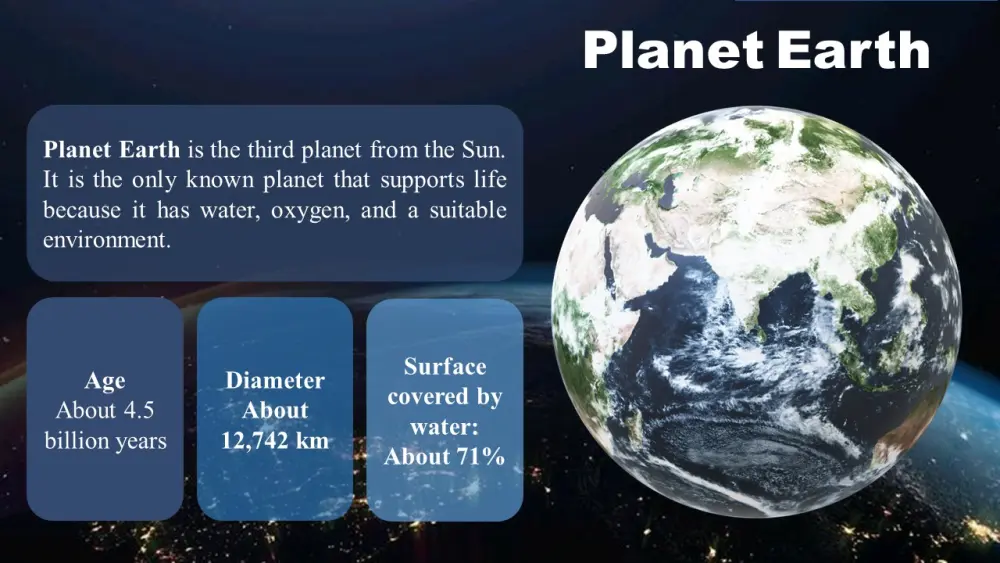 Planet Earth

Planet Earth is the third planet from the Sun. It is the only known planet that supports life because it has water, oxygen, and a suitable environment.

Age
About 4.5 billion years

Diameter
About
12,742 km

Surface covered by water:
About 71%